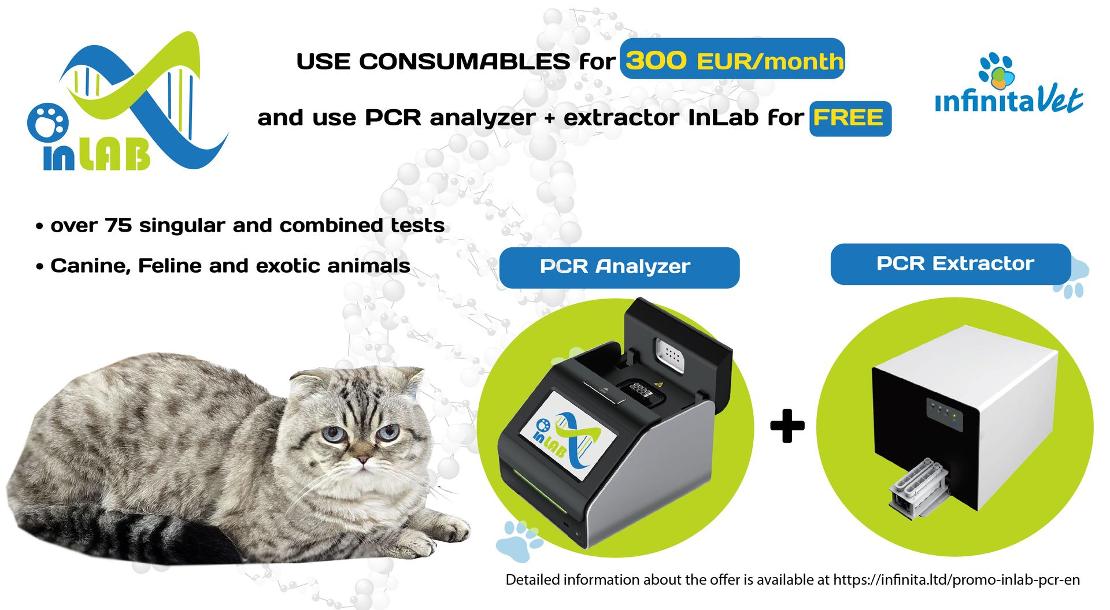 InLAB

USE CONSUMABLES for 300 EUR/month

and use PCR analyzer + extractor InLab for FREE

infinitaVet

• over 75 singular and combined tests

• Canine, Feline and exotic animals

PCR Analyzer

PCR Extractor

InLAB

+

Detailed information about the offer is available at https://infinita.ltd/promo-inlab-pcr-en